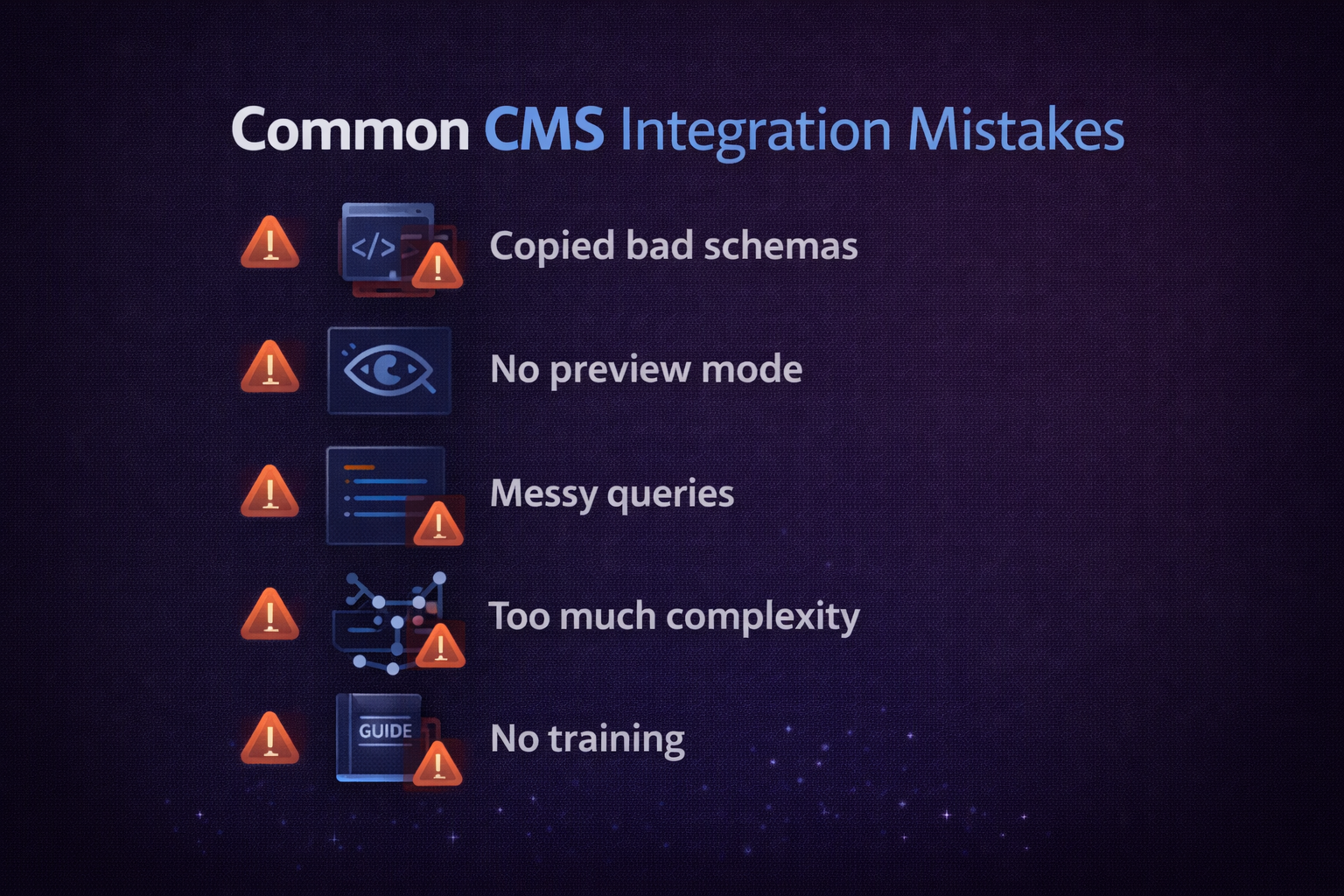 Common CMS Integration Mistakes

</>

Copied bad schemas

No preview mode

Messy queries

Too much complexity

GUIDE

No training